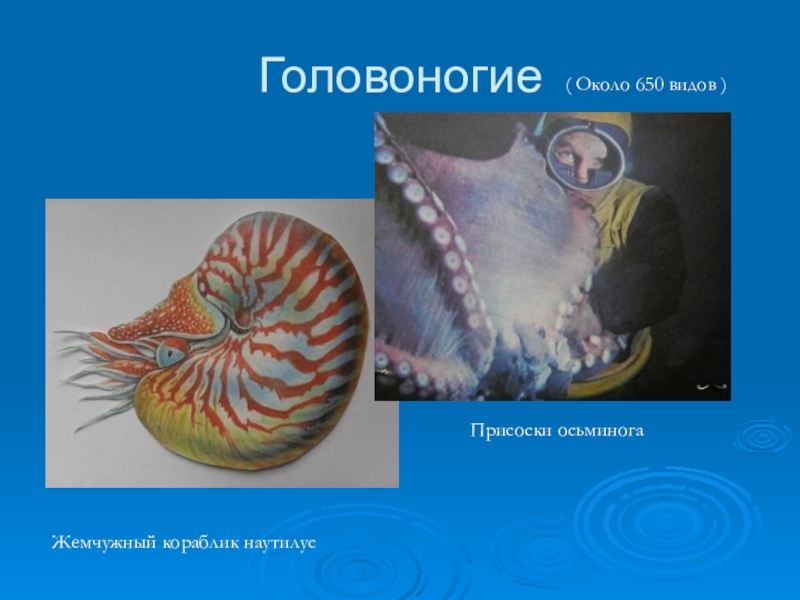 Головоногие ( Около 650 видов )

Присоски осьминога

Жемчужный кораблик наутилус